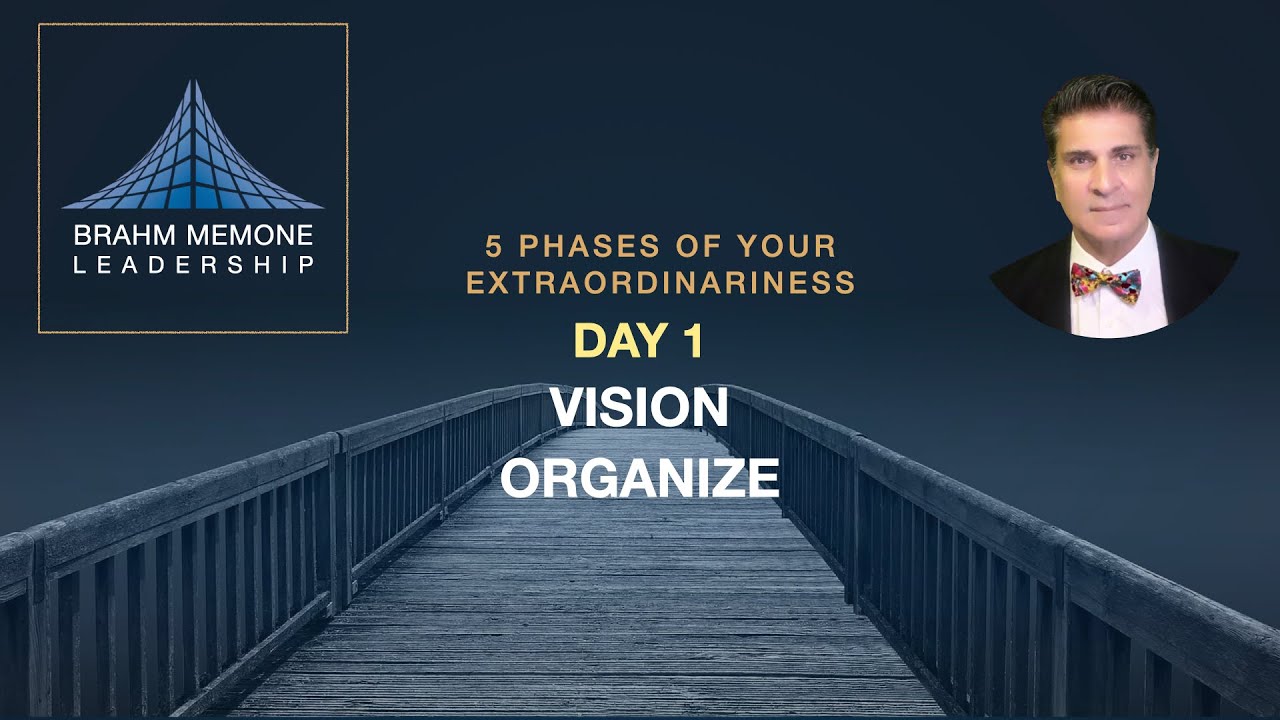 BRAHM MEMONE
LEADERSHIP

5 PHASES OF YOUR EXTRAORDINARINESS

DAY 1
VISION
ORGANIZE